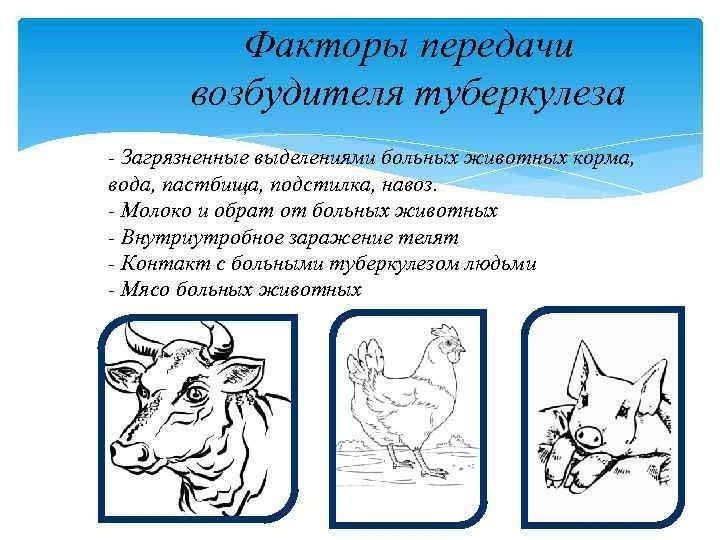 Факторы передачи возбудителя туберкулеза

- Загрязненные выделениями больных животных корма, вода, пастбища, подстилка, навоз.
- Молоко и обрат от больных животных
- Внутриутробное заражение телят
- Контакт с больными туберкулезом людьми
- Мясо больных животных